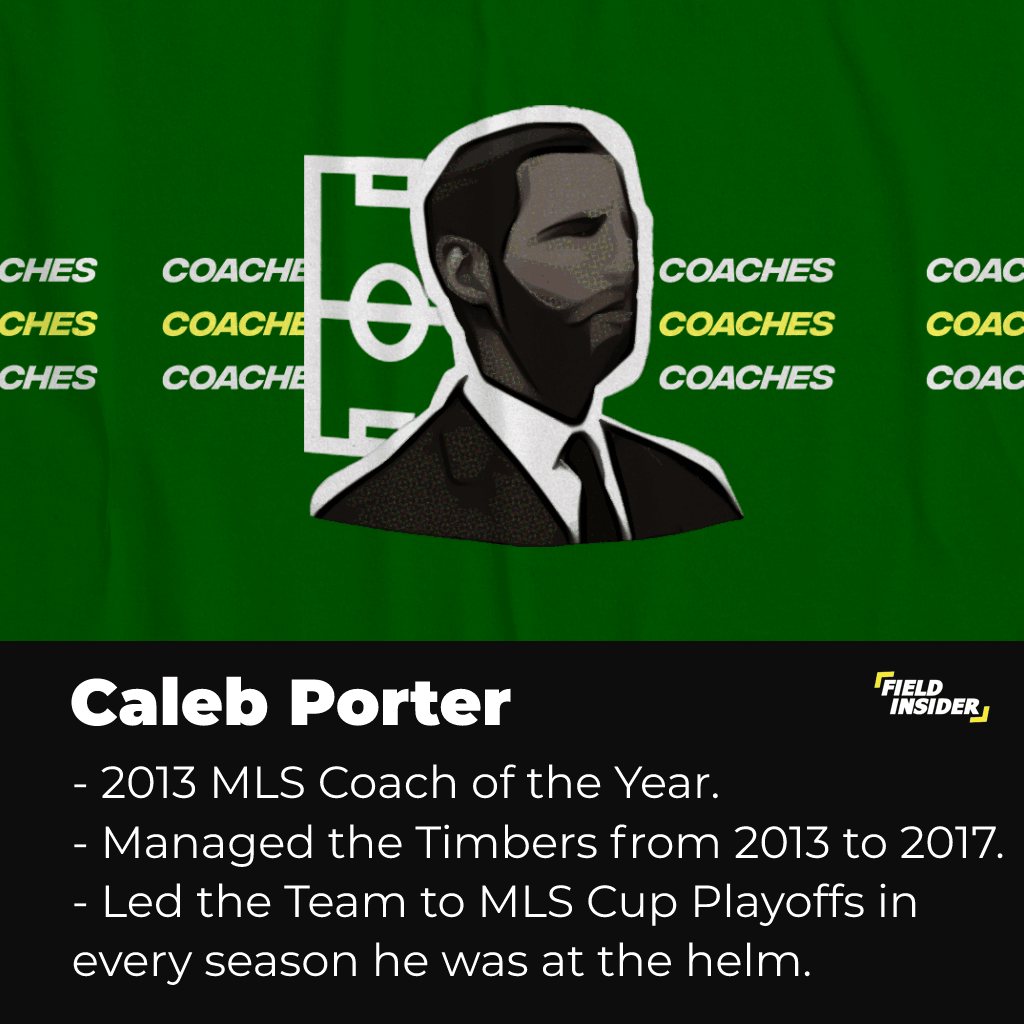 CHES COACHE COACHES COAC
CHES COACHE COACHES COAC
CHES COACHE COACHES COAC

Caleb Porter

FIELD INSIDER

- 2013 MLS Coach of the Year.
- Managed the Timbers from 2013 to 2017.
- Led the Team to MLS Cup Playoffs in every season he was at the helm.